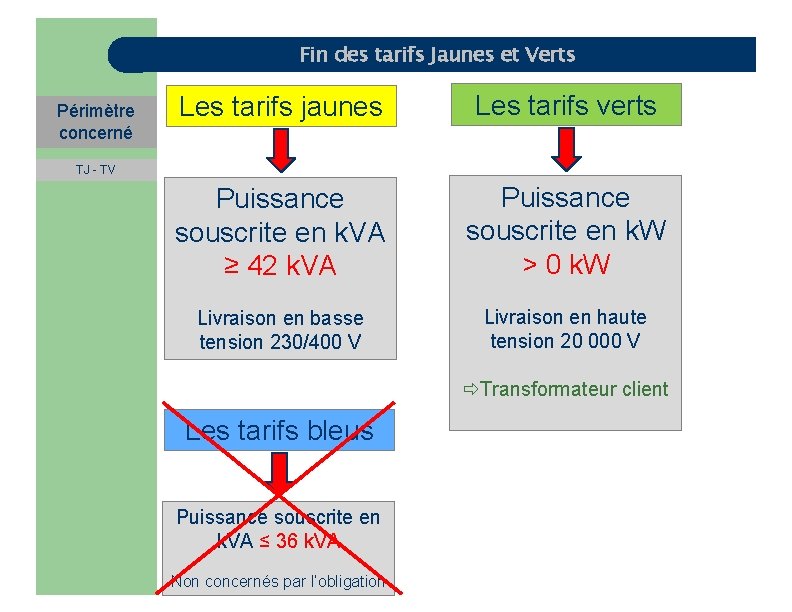 Fin des tarifs Jaunes et Verts

Périmètre concerné

TJ - TV

Les tarifs jaunes

Puissance souscrite en kVA
≥ 42 kVA

Livraison en basse tension 230/400 V

Les tarifs bleus

Puissance souscrite en kVA ≤ 36 kVA

Non concernés par l'obligation

Les tarifs verts

Puissance souscrite en kW
> 0 kW

Livraison en haute tension 20 000 V

⇨Transformateur client